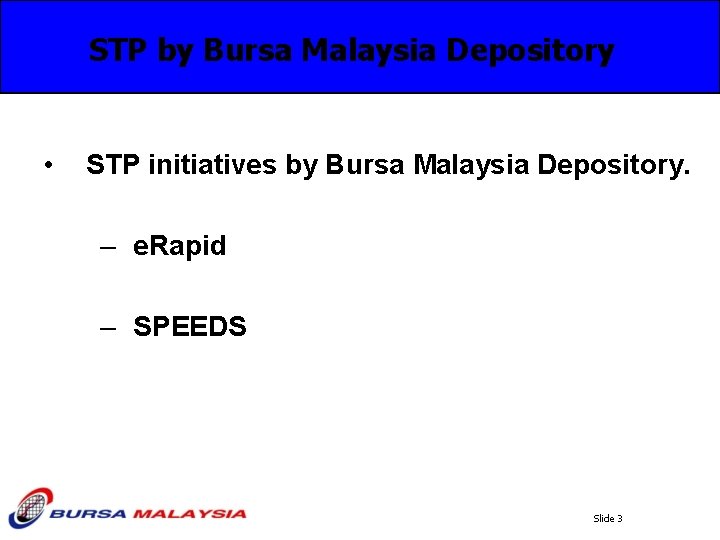 STP by Bursa Malaysia Depository

• STP initiatives by Bursa Malaysia Depository.

– eRapid

– SPEEDS

BURSA MALAYSIA

Slide 3